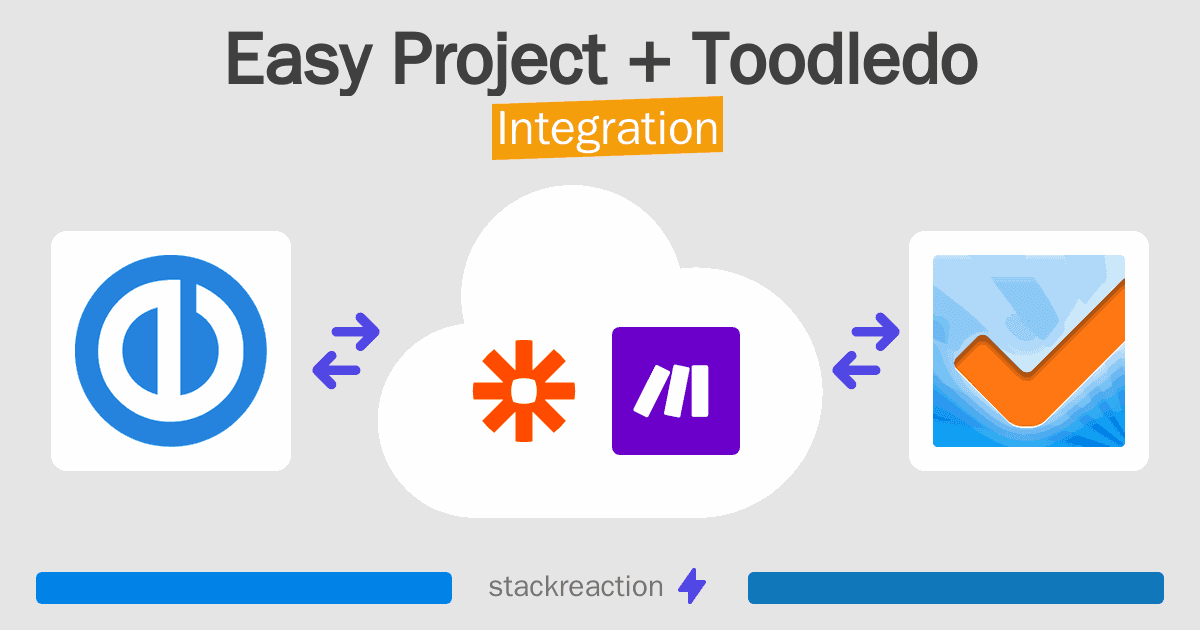 Easy Project + Toodledo
Integration

stackreaction